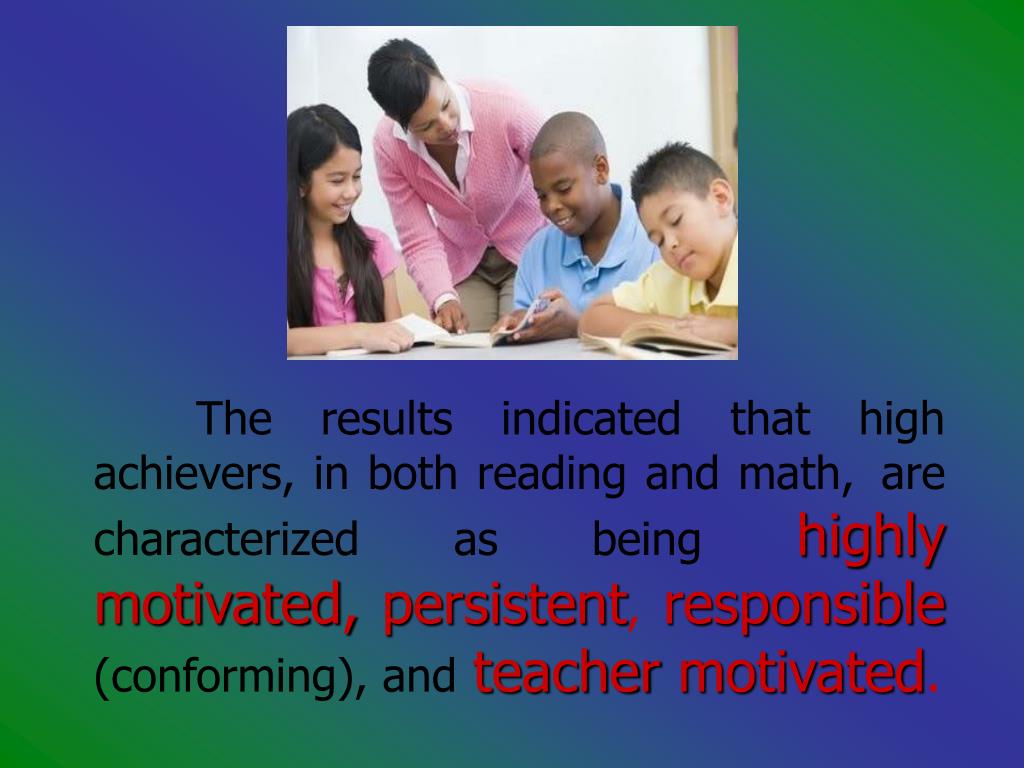 The results indicated that high achievers, in both reading and math, are characterized as being highly motivated, persistent, responsible (conforming), and teacher motivated.